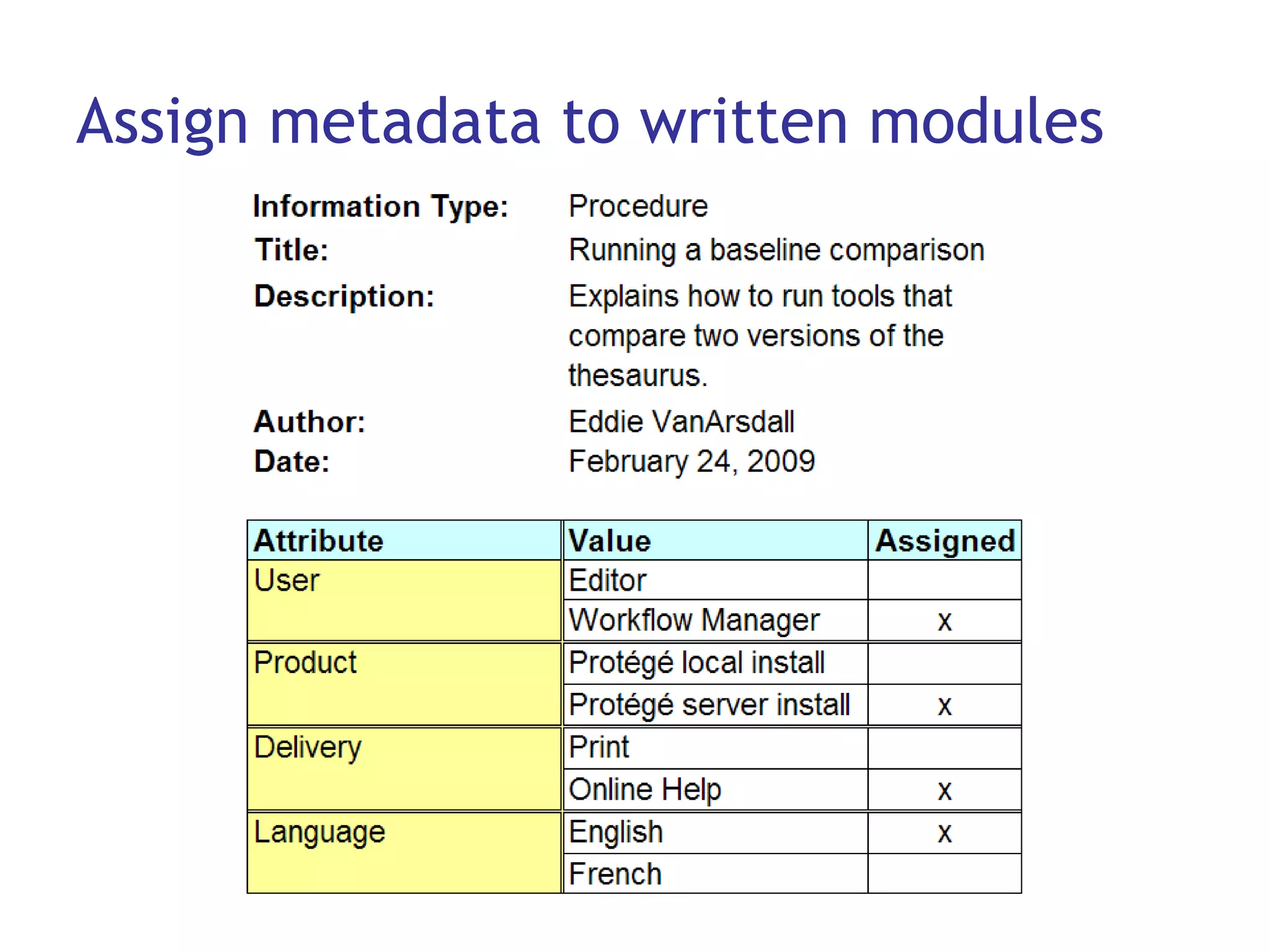 Assign metadata to written modules

Information Type: Procedure
Title: Running a baseline comparison
Description: Explains how to run tools that compare two versions of the thesaurus.
Author: Eddie VanArsdall
Date: February 24, 2009

| Attribute | Value | Assigned |
|---|---|---|
| User | Editor | |
| | Workflow Manager | x |
| Product | Protégé local install | |
| | Protégé server install | x |
| Delivery | Print | |
| | Online Help | x |
| Language | English | x |
| | French | |